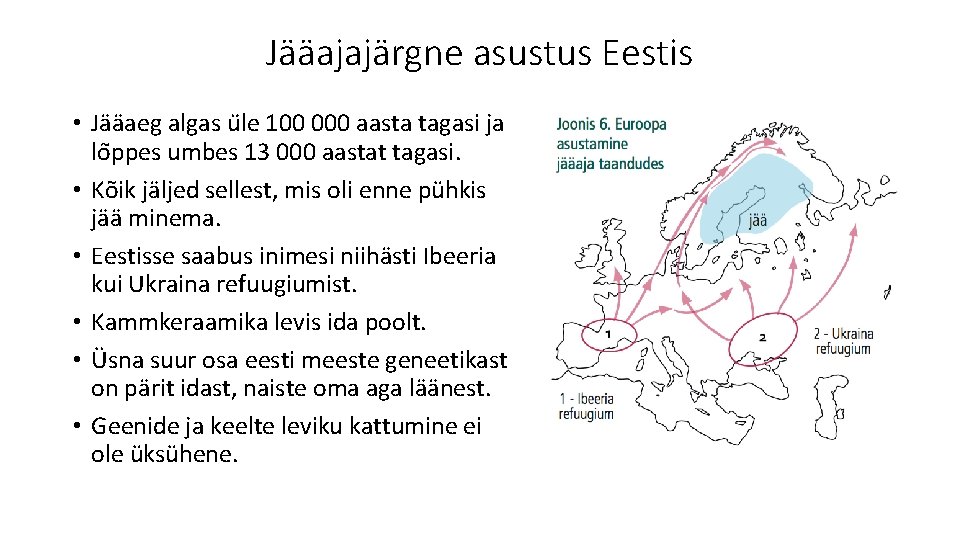 Jääajajärgne asustus Eestis

• Jääaeg algas üle 100 000 aasta tagasi ja lõppes umbes 13 000 aastat tagasi.
• Kõik jäljed sellest, mis oli enne pühkis jää minema.
• Eestisse saabus inimesi niihästi Ibeeria kui Ukraina refuugiumist.
• Kammkeraamika levis ida poolt.
• Üsna suur osa eesti meeste geneetikast on pärit idast, naiste oma aga läänest.
• Geenide ja keelte leviku kattumine ei ole üksühene.

Joonis 6. Euroopa asustamine jääaja taandudes

jää

1

2

2 - Ukraina refuugium

1 - Ibeeria refuugium